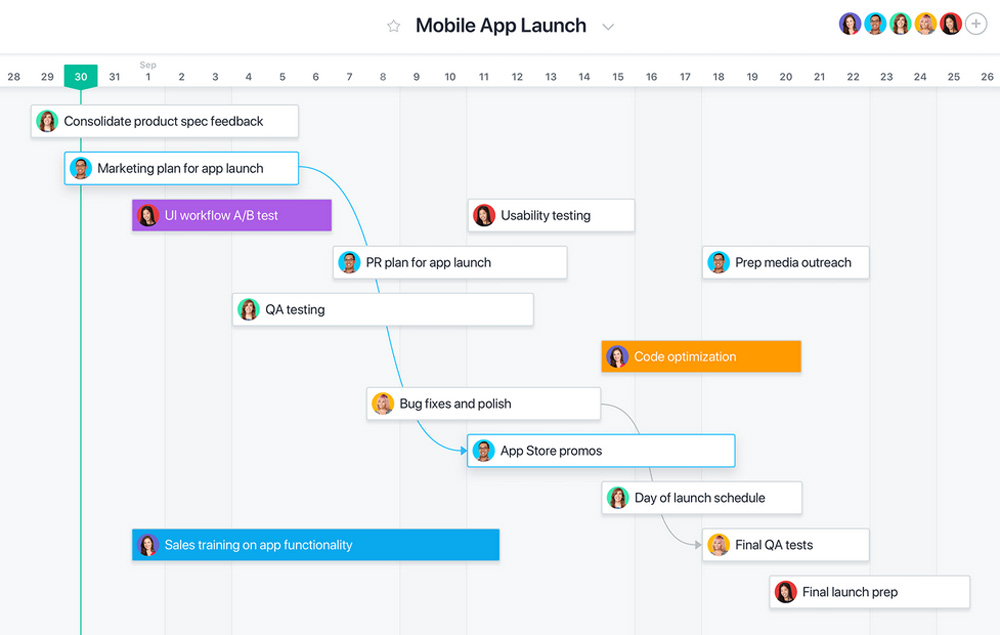 Mobile App Launch

28 29 30 31 Sep 1 2 3 4 5 6 7 8 9 10 11 12 13 14 15 16 17 18 19 20 21 22 23 24 25 26

Consolidate product spec feedback

Marketing plan for app launch

UI workflow A/B test

Usability testing

PR plan for app launch

Prep media outreach

QA testing

Code optimization

Bug fixes and polish

App Store promos

Day of launch schedule

Sales training on app functionality

Final QA tests

Final launch prep